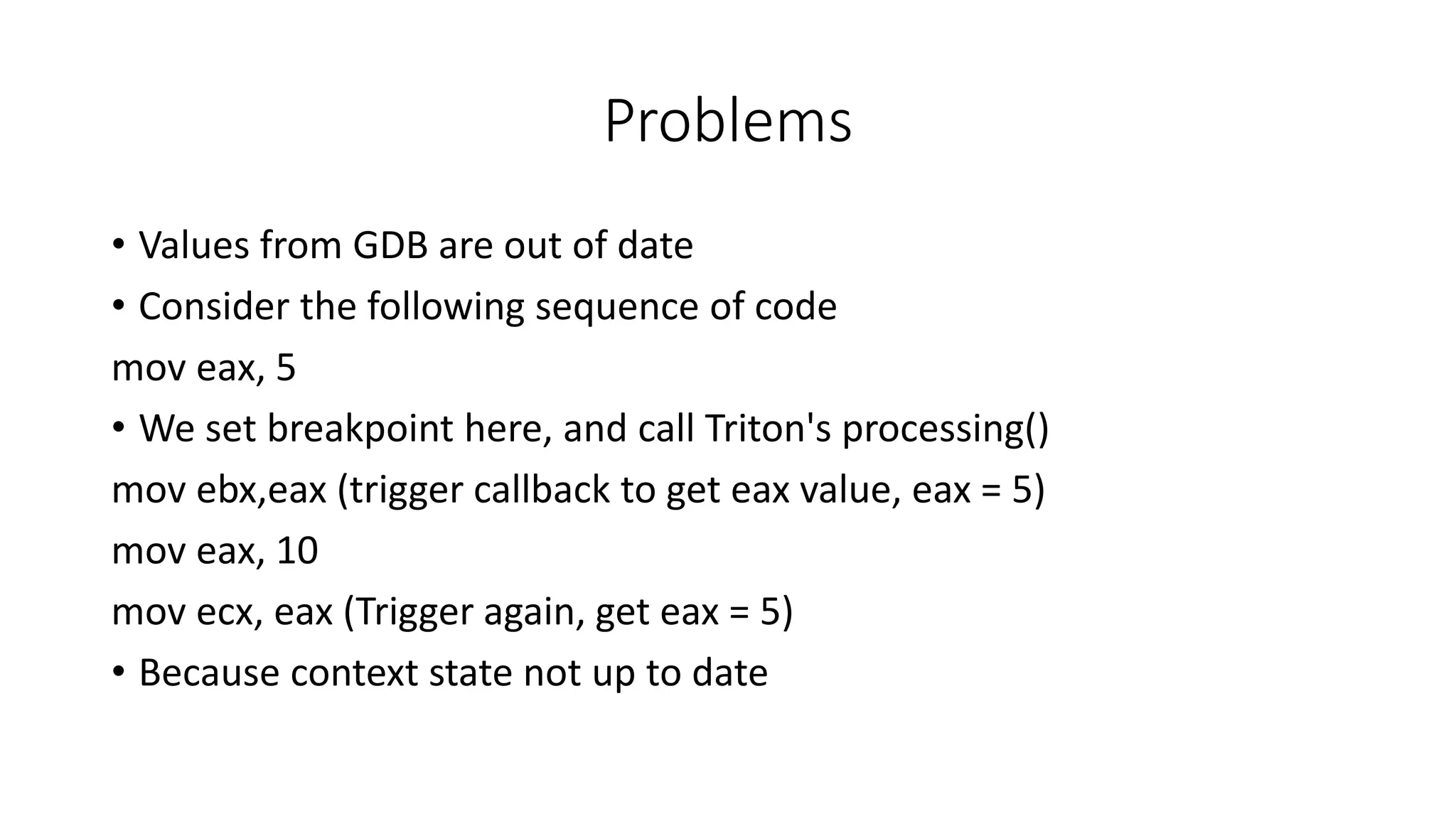 Problems

• Values from GDB are out of date
• Consider the following sequence of code
mov eax, 5
• We set breakpoint here, and call Triton's processing()
mov ebx,eax (trigger callback to get eax value, eax = 5)
mov eax, 10
mov ecx, eax (Trigger again, get eax = 5)
• Because context state not up to date